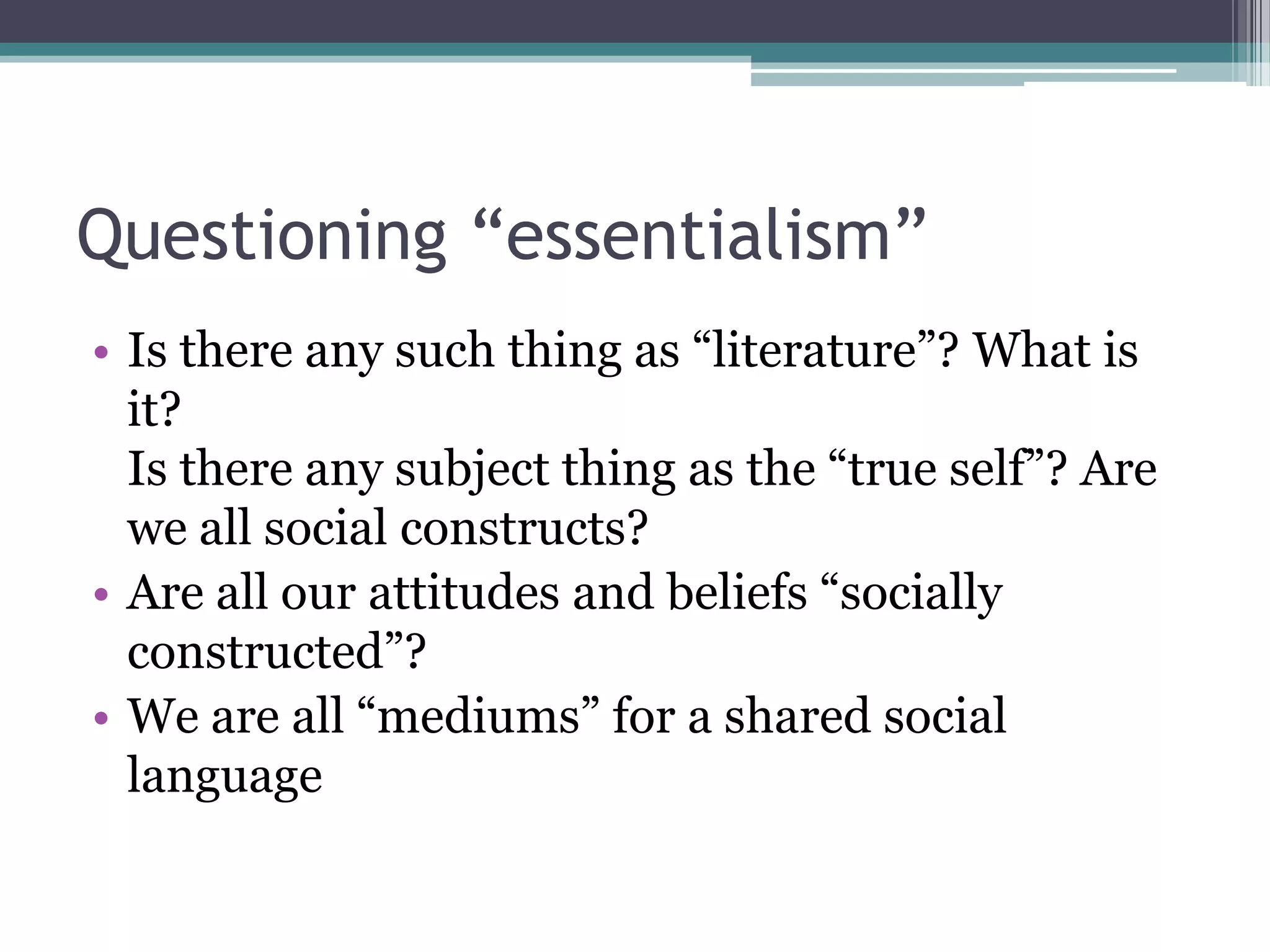 Questioning “essentialism”

• Is there any such thing as “literature”? What is it?
Is there any subject thing as the “true self”? Are we all social constructs?
• Are all our attitudes and beliefs “socially constructed”?
• We are all “mediums” for a shared social language